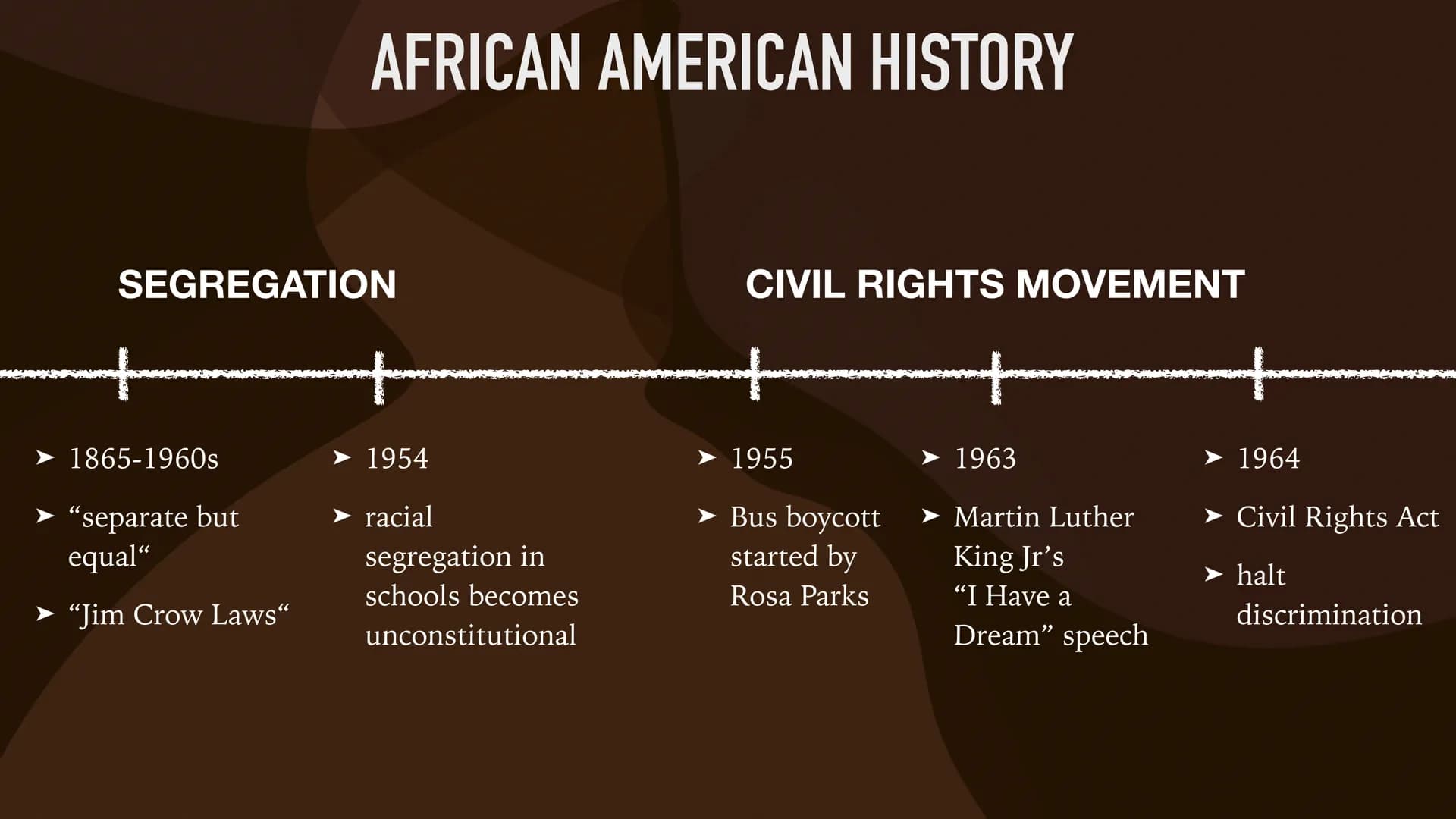 AFRICAN AMERICAN HISTORY

SEGREGATION

CIVIL RIGHTS MOVEMENT

➤ 1865-1960s

➤ “separate but equal“

➤ “Jim Crow Laws“

➤ 1954

➤ racial segregation in schools becomes unconstitutional

➤ 1955

➤ Bus boycott started by Rosa Parks

➤ 1963

➤ Martin Luther King Jr’s “I Have a Dream” speech

➤ 1964

➤ Civil Rights Act

➤ halt discrimination